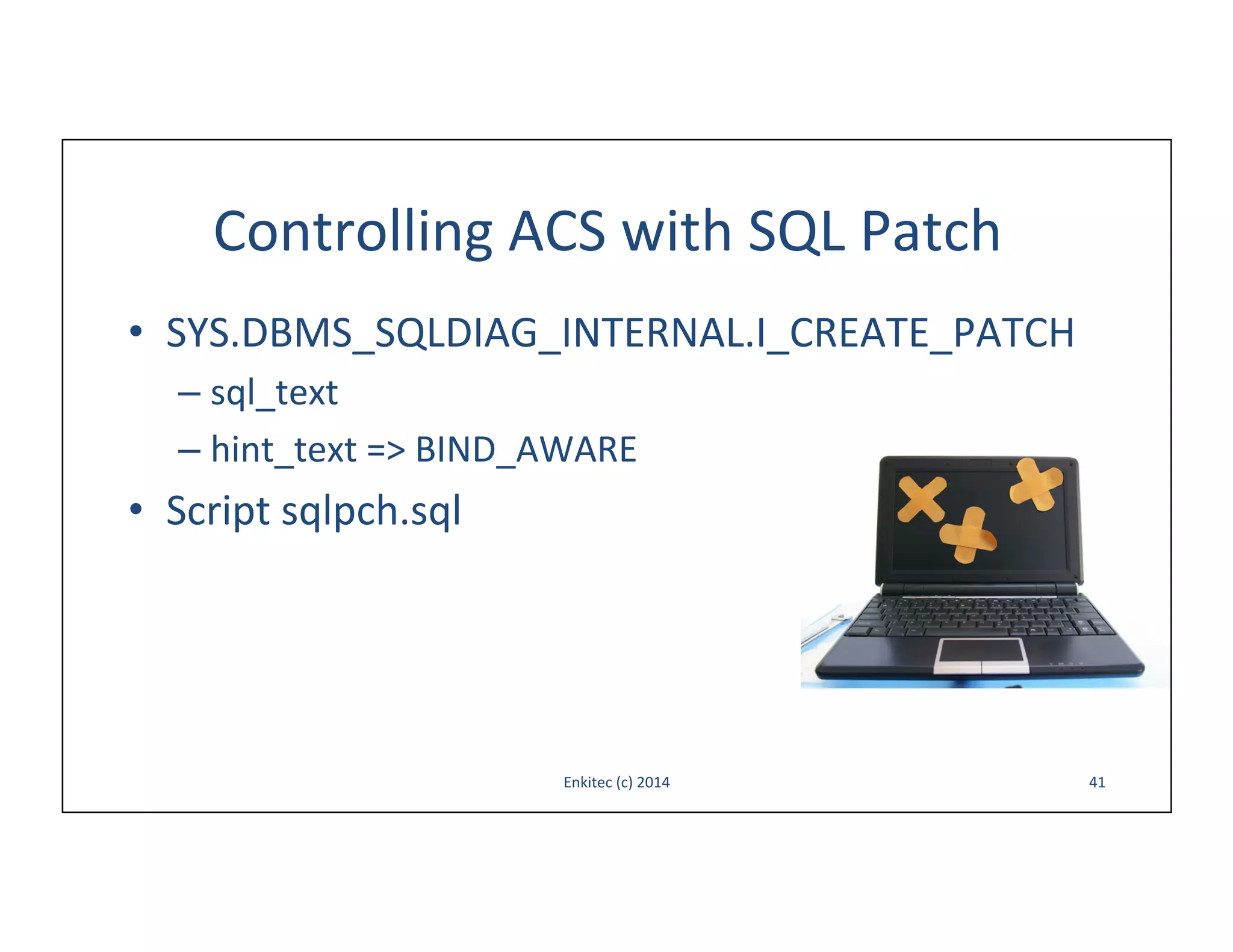 Controlling ACS with SQL Patch

• SYS.DBMS_SQLDIAG_INTERNAL.I_CREATE_PATCH
– sql_text
– hint_text => BIND_AWARE
• Script sqlpch.sql

Enkitec (c) 2014

41